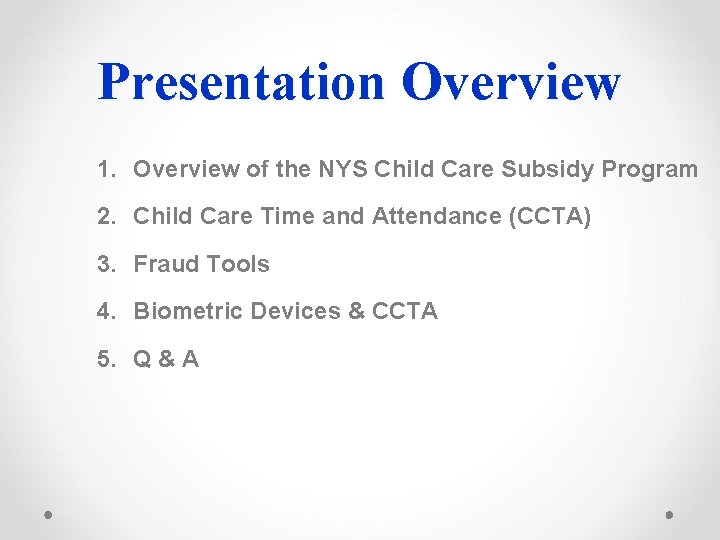 Presentation Overview

1. Overview of the NYS Child Care Subsidy Program
2. Child Care Time and Attendance (CCTA)
3. Fraud Tools
4. Biometric Devices & CCTA
5. Q & A